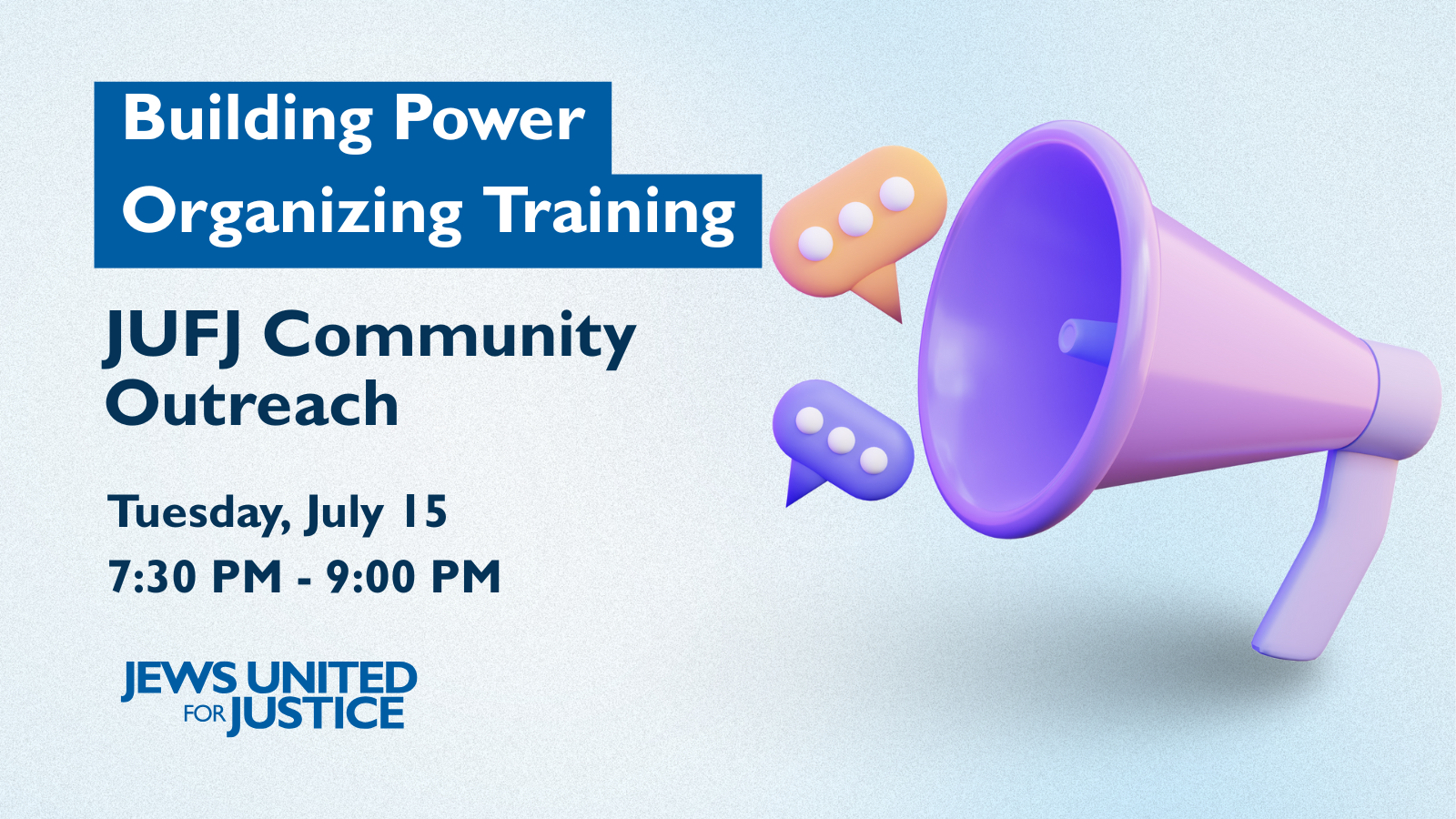 Building Power Organizing Training

JUFJ Community Outreach

Tuesday, July 15
7:30 PM - 9:00 PM

JEWS UNITED FOR JUSTICE